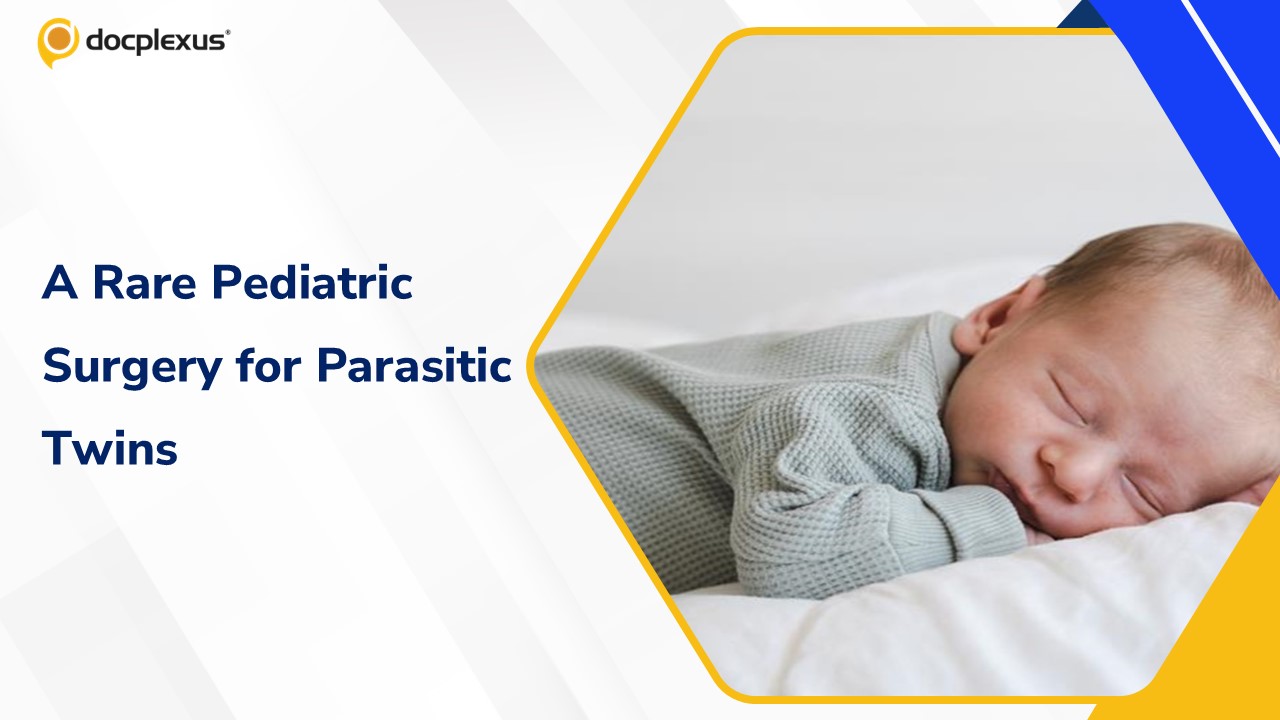 docplexus®

A Rare Pediatric Surgery for Parasitic Twins